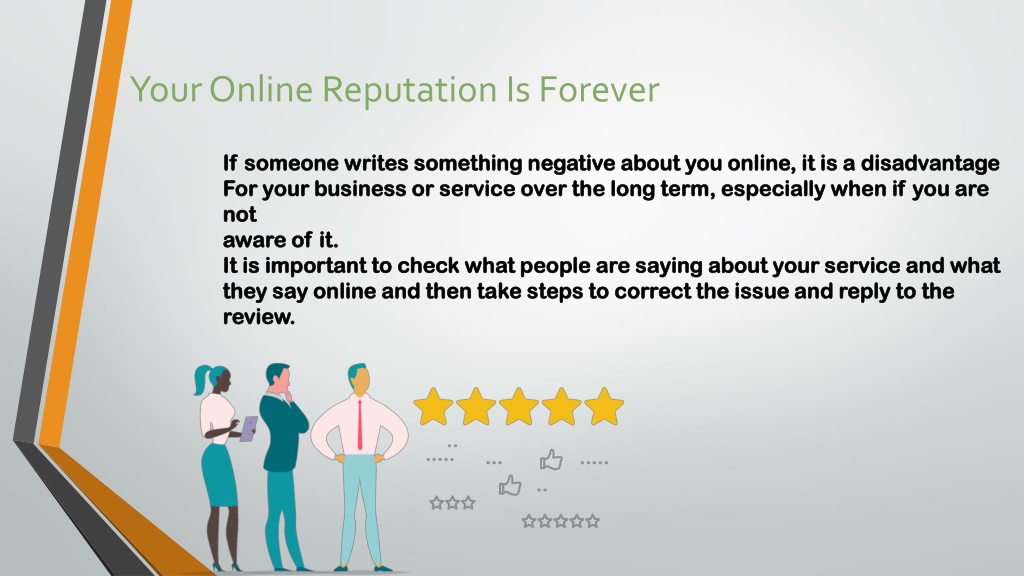 Your Online Reputation Is Forever

If someone writes something negative about you online, it is a disadvantage For your business or service over the long term, especially when if you are not
aware of it.
It is important to check what people are saying about your service and what they say online and then take steps to correct the issue and reply to the review.